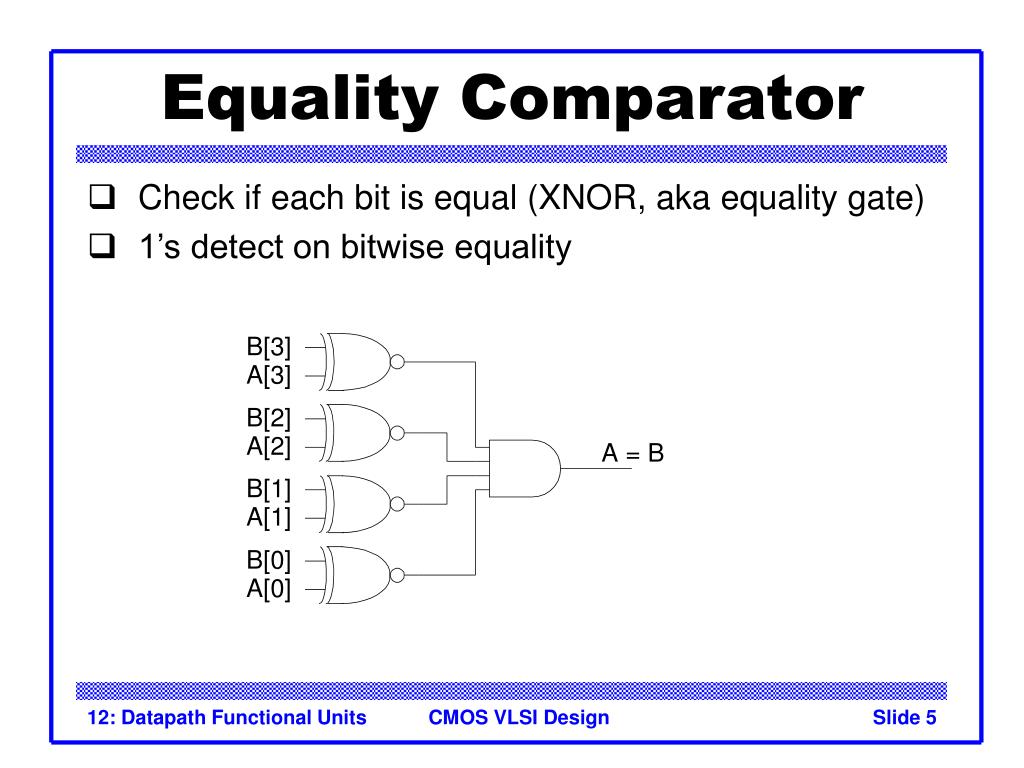 Equality Comparator

❑ Check if each bit is equal (XNOR, aka equality gate)
❑ 1's detect on bitwise equality

B[3]
A[3]
B[2]
A[2]
B[1]
A[1]
B[0]
A[0]
A = B

12: Datapath Functional Units   CMOS VLSI Design   Slide 5